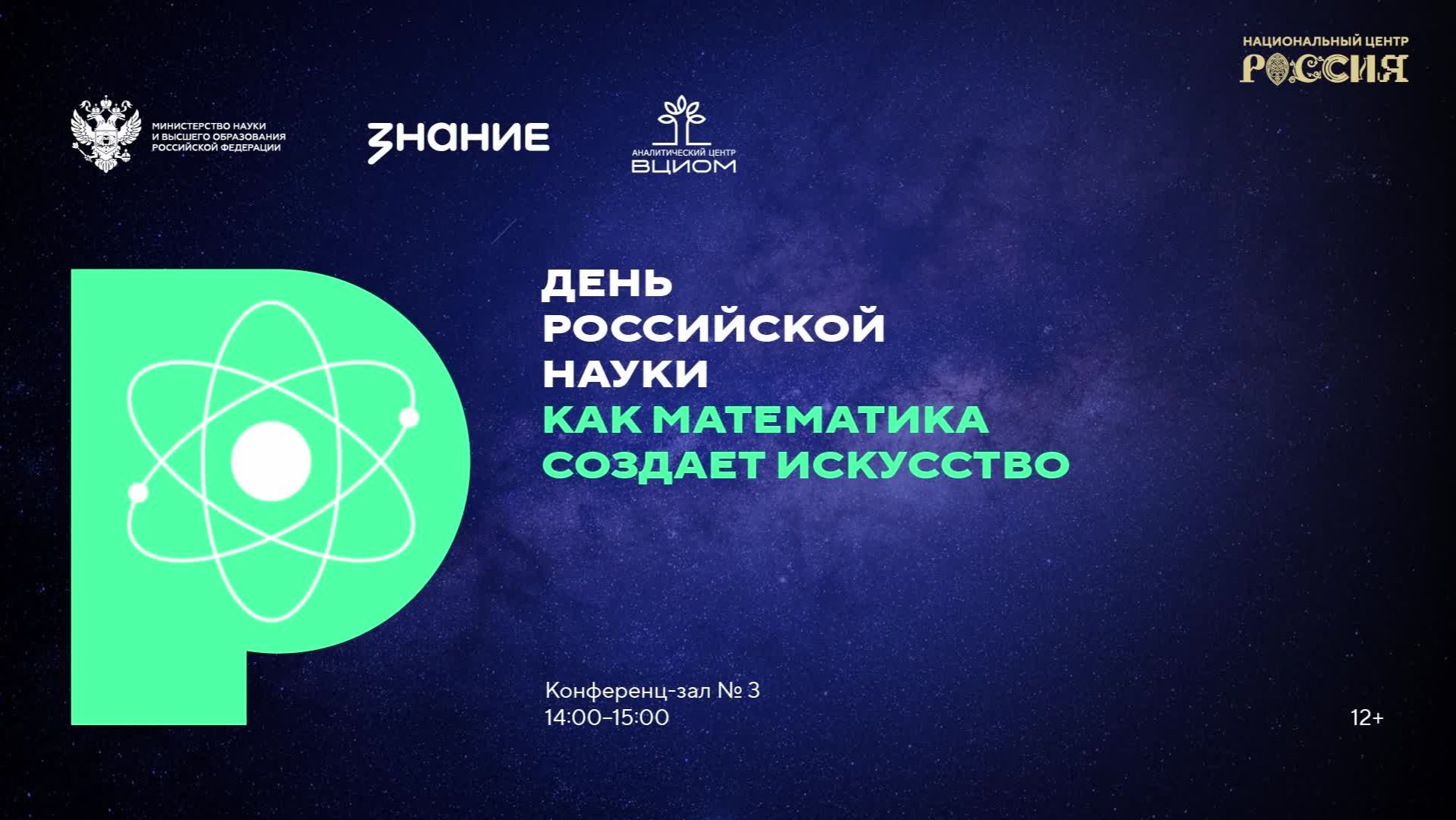 НАЦИОНАЛЬНЫЙ ЦЕНТР
РОССИЯ

МИНИСТЕРСТВО НАУКИ И ВЫСШЕГО ОБРАЗОВАНИЯ РОССИЙСКОЙ ФЕДЕРАЦИИ

ЗНАНИЕ

АНАЛИТИЧЕСКИЙ ЦЕНТР
ВЦИОМ

ДЕНЬ РОССИЙСКОЙ НАУКИ
КАК МАТЕМАТИКА СОЗДАЕТ ИСКУССТВО

Конференц-зал № 3
14:00–15:00

12+